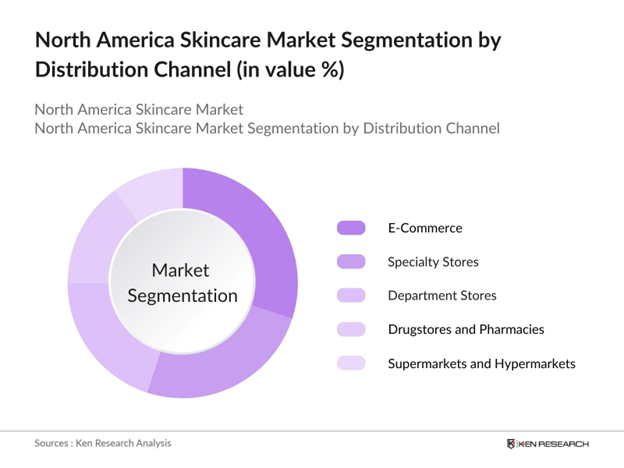 North America Skincare Market Segmentation by Distribution Channel (in value %)

North America Skincare Market
North America Skincare Market Segmentation by Distribution Channel

Market Segmentation

E-Commerce

Specialty Stores

Department Stores

Drugstores and Pharmacies

Supermarkets and Hypermarkets

Sources : Ken Research Analysis

KEN RESEARCH